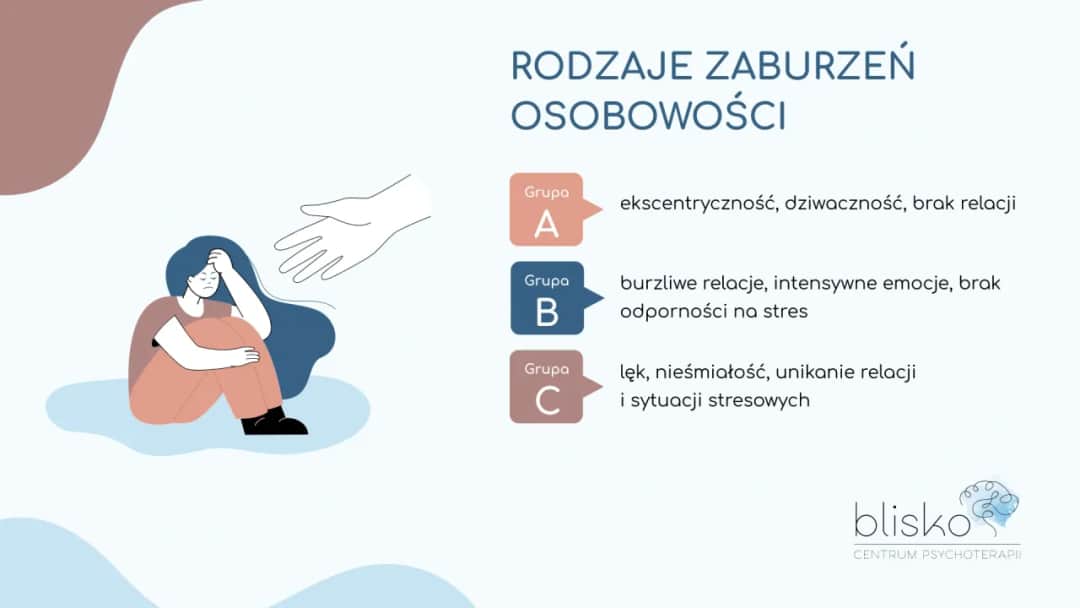 RODZAJE ZABURZEŃ OSOBOWOŚCI

Grupa A

ekscentryczność, dziwaczność, brak relacji

Grupa B

burzliwe relacje, intensywne emocje, brak odporności na stres

Grupa C

lęk, nieśmiałość, unikanie relacji i sytuacji stresowych

blisko
CENTRUM PSYCHOTERAPII